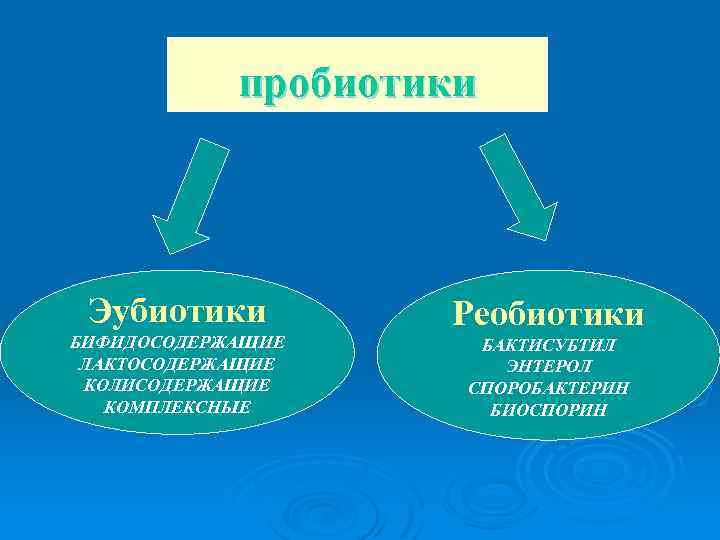 пробиотики

Эубиотики
БИФИДОСОДЕРЖАЩИЕ
ЛАКТОСОДЕРЖАЩИЕ
КОЛИСОДЕРЖАЩИЕ
КОМПЛЕКСНЫЕ

Реобиотики
БАКТИСУБТИЛ
ЭНТЕРОЛ
СПОРОБАКТЕРИН
БИОСПОРИН